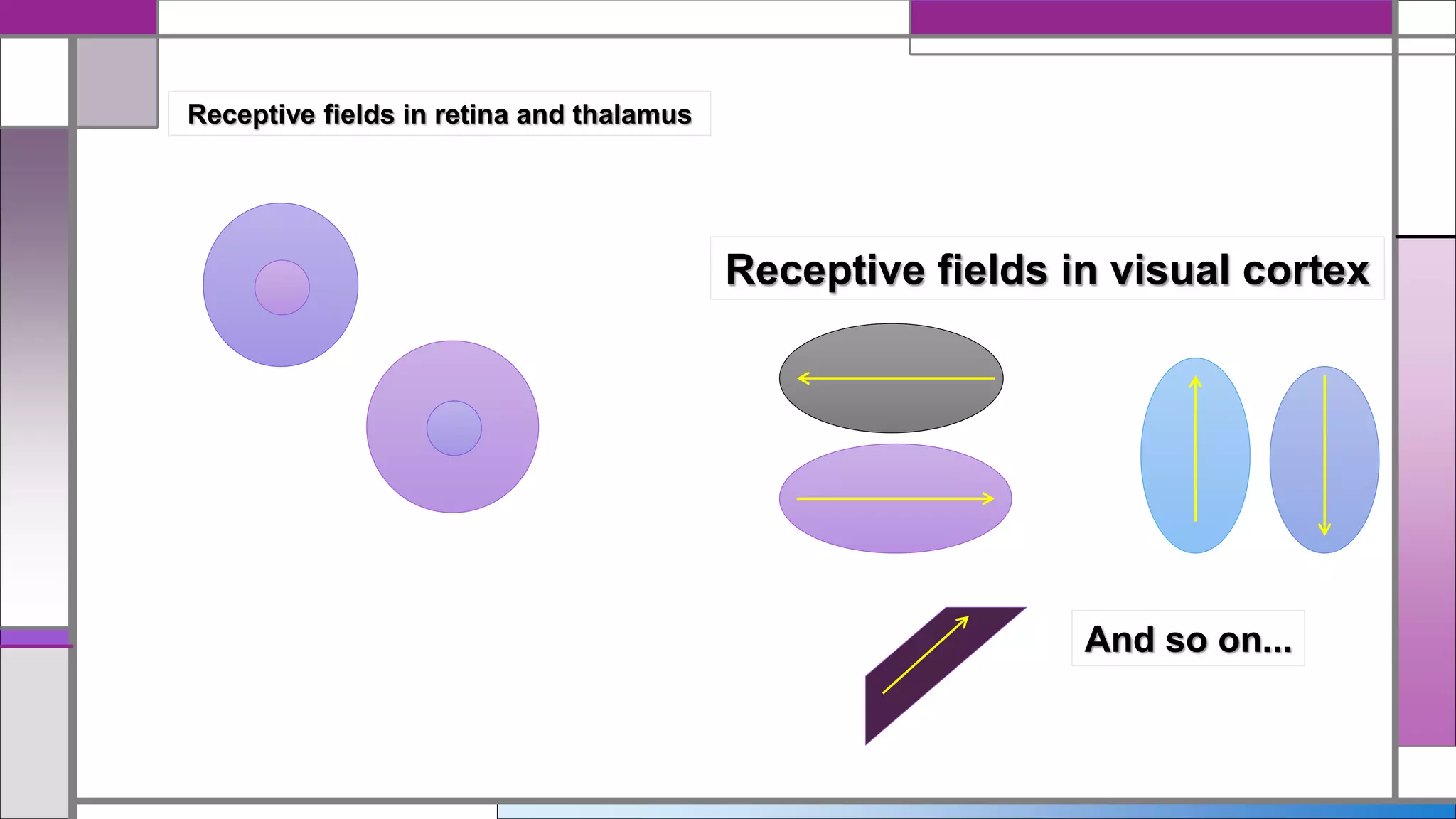 Receptive fields in retina and thalamus

Receptive fields in visual cortex

And so on...